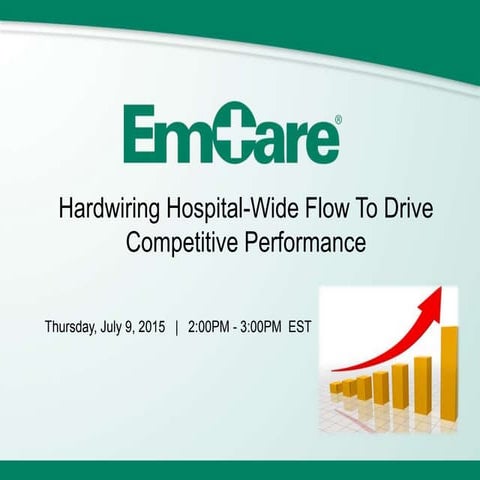 EmCare®

Hardwiring Hospital-Wide Flow To Drive Competitive Performance

Thursday, July 9, 2015 | 2:00PM - 3:00PM EST